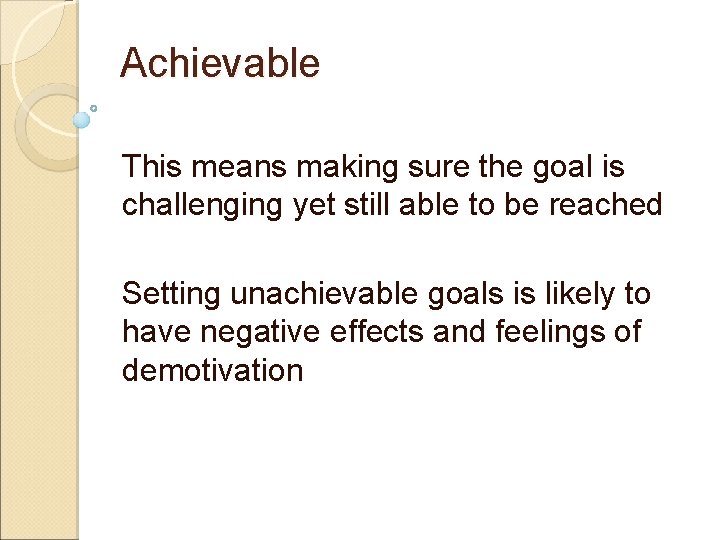 Achievable

This means making sure the goal is challenging yet still able to be reached

Setting unachievable goals is likely to have negative effects and feelings of demotivation